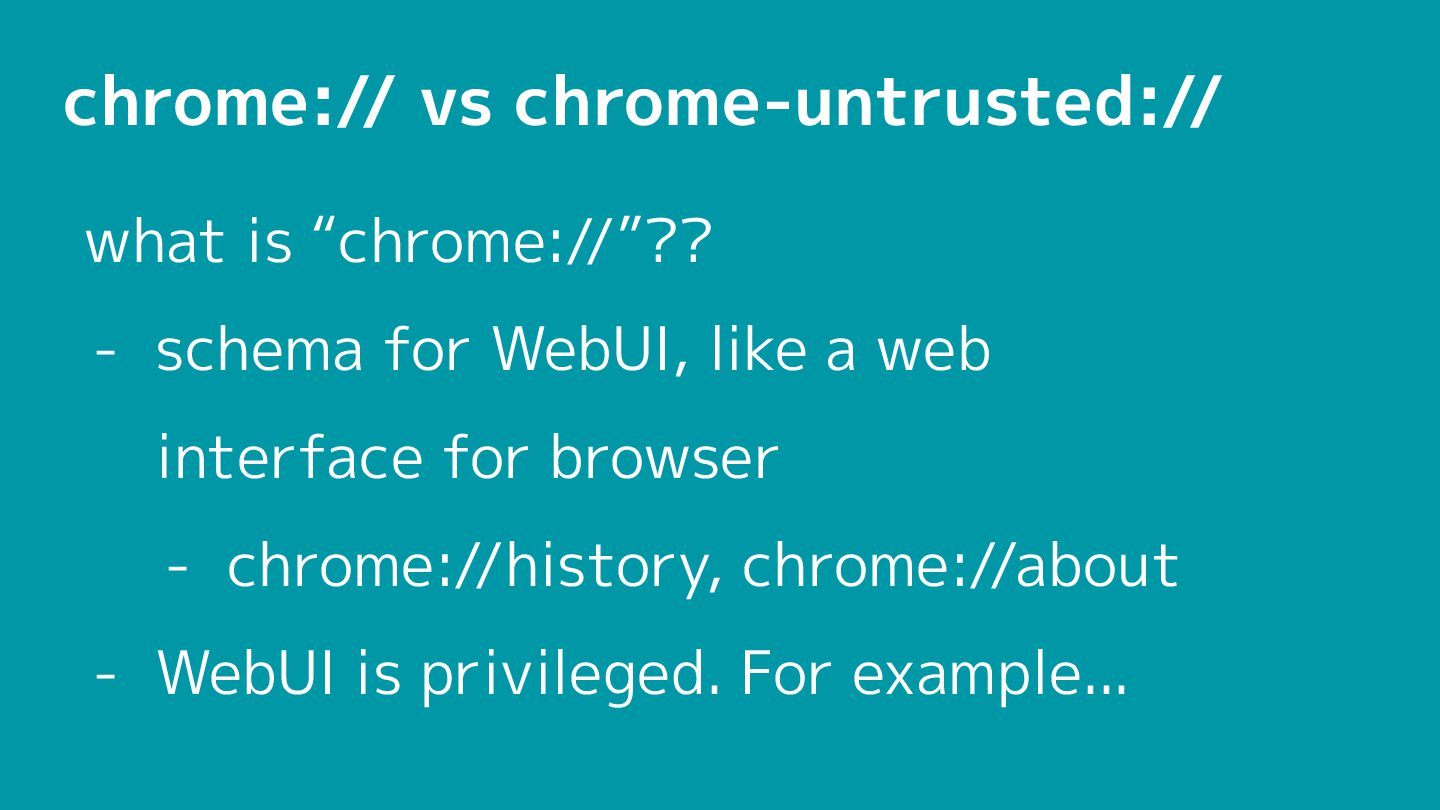 chrome:// vs chrome-untrusted://

what is “chrome://”??

- schema for WebUI, like a web interface for browser
  - chrome://history, chrome://about
- WebUI is privileged. For example...